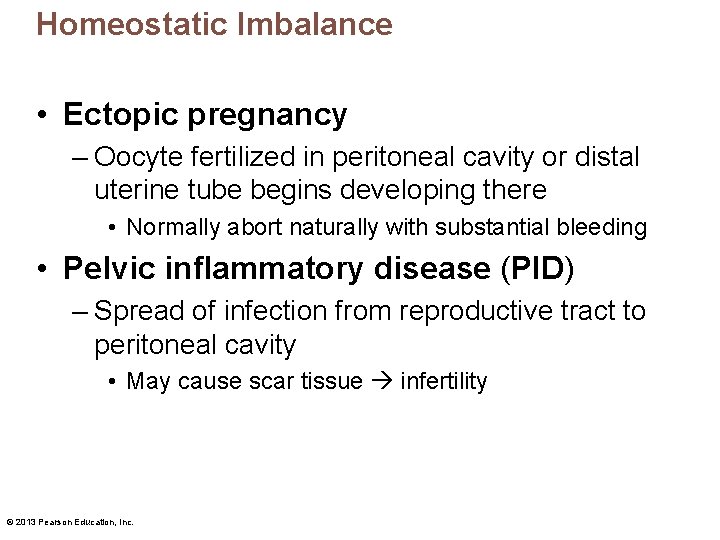 Homeostatic Imbalance

• Ectopic pregnancy

– Oocyte fertilized in peritoneal cavity or distal uterine tube begins developing there

• Normally abort naturally with substantial bleeding

• Pelvic inflammatory disease (PID)

– Spread of infection from reproductive tract to peritoneal cavity

• May cause scar tissue → infertility

© 2013 Pearson Education, Inc.